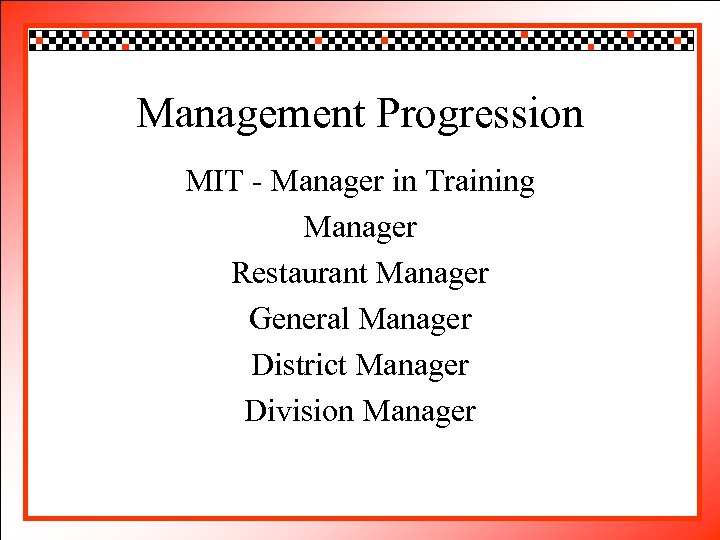 Management Progression

MIT - Manager in Training

Manager

Restaurant Manager

General Manager

District Manager

Division Manager